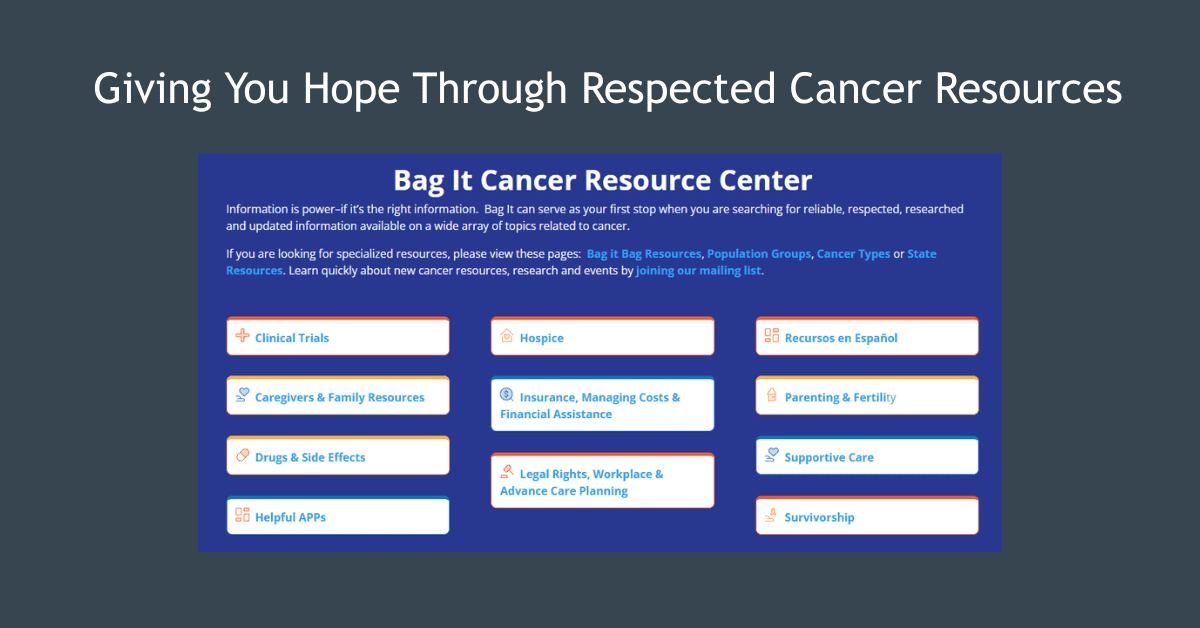 Giving You Hope Through Respected Cancer Resources

Bag It Cancer Resource Center

Information is power–if it's the right information. Bag It can serve as your first stop when you are searching for reliable, respected, researched and updated information available on a wide array of topics related to cancer.

If you are looking for specialized resources, please view these pages: Bag it Bag Resources, Population Groups, Cancer Types or State Resources. Learn quickly about new cancer resources, research and events by joining our mailing list.

Clinical Trials

Caregivers & Family Resources

Drugs & Side Effects

Helpful APPs

Hospice

Insurance, Managing Costs & Financial Assistance

Legal Rights, Workplace & Advance Care Planning

Recursos en Español

Parenting & Fertility

Supportive Care

Survivorship